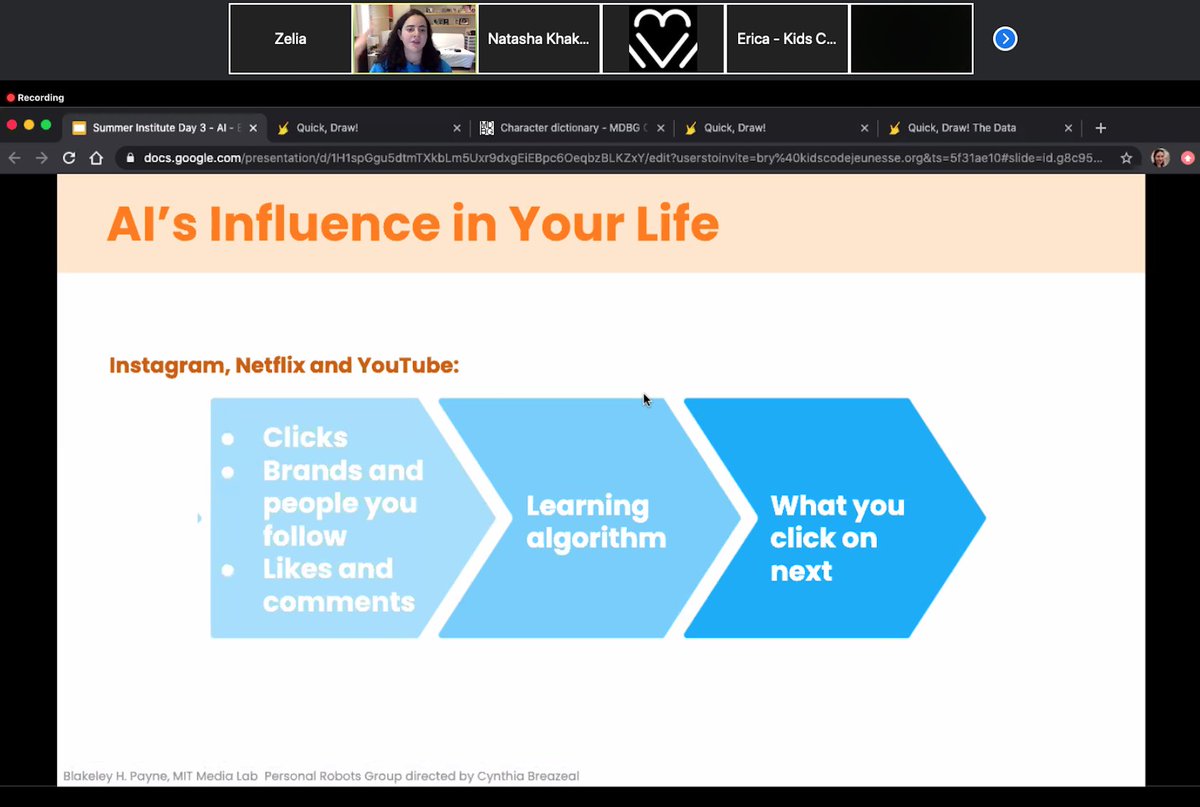 Zelia

Natasha Khak...

Erica - Kids C...

Recording

Summer Institute Day 3 - AI - E

Quick, Draw!

Character dictionary - MDBG C

Quick, Draw!

Quick, Draw! The Data

docs.google.com/presentation/d/1H1spGgu5dtmTXkbLm5Uxr9dxgEiEBpc6OeqbzBLKZxY/edit?userstoinvite=bry%40kidscodejeunesse.org&ts=5f31ae10#slide=id.g8c95...

AI's Influence in Your Life

Instagram, Netflix and YouTube:

- Clicks
- Brands and people you follow
- Likes and comments

Learning algorithm

What you click on next

Blakeley H. Payne, MIT Media Lab Personal Robots Group directed by Cynthia Breazeal